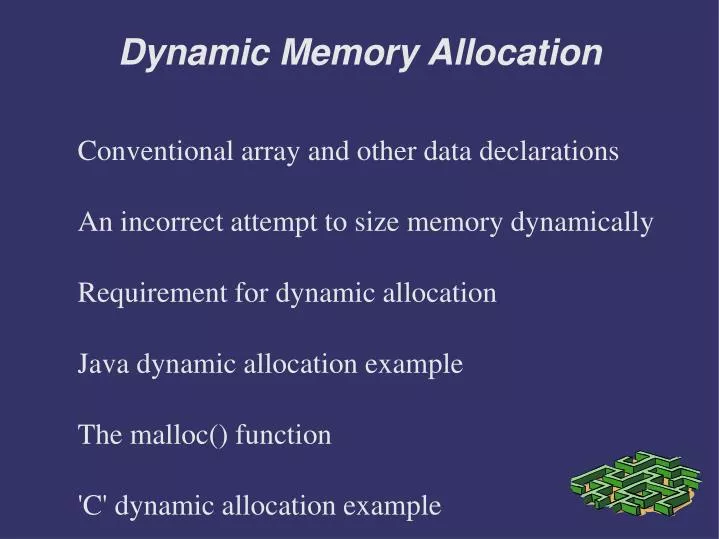 Dynamic Memory Allocation

Conventional array and other data declarations

An incorrect attempt to size memory dynamically

Requirement for dynamic allocation

Java dynamic allocation example

The malloc() function

'C' dynamic allocation example